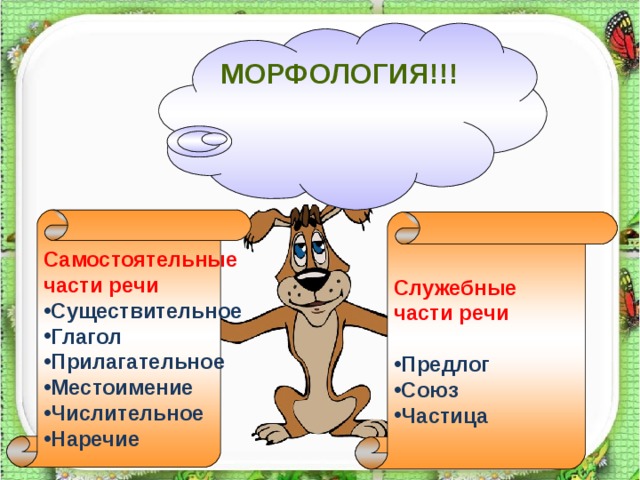 МОРФОЛОГИЯ!!!

Самостоятельные части речи
•Существительное
•Глагол
•Прилагательное
•Местоимение
•Числительное
•Наречие

Служебные части речи

•Предлог
•Союз
•Частица